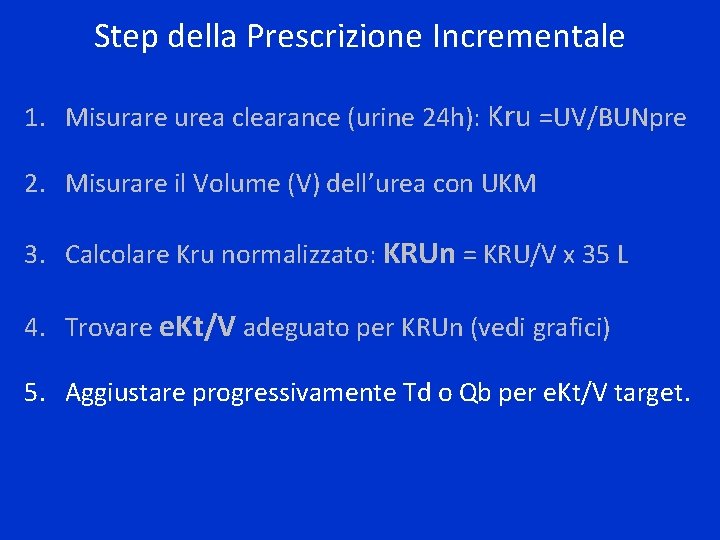 Step della Prescrizione Incrementale

1. Misurare urea clearance (urine 24h): Kru =UV/BUNpre

2. Misurare il Volume (V) dell’urea con UKM

3. Calcolare Kru normalizzato: KRUn = KRU/V x 35 L

4. Trovare eKt/V adeguato per KRUn (vedi grafici)

5. Aggiustare progressivamente Td o Qb per eKt/V target.